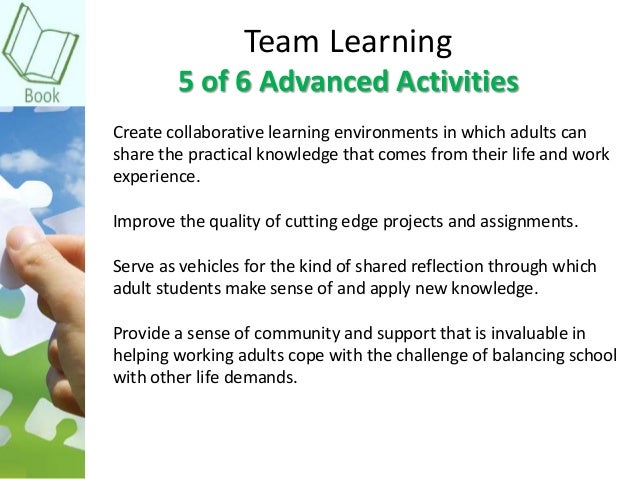 Book

Team Learning
5 of 6 Advanced Activities

Create collaborative learning environments in which adults can share the practical knowledge that comes from their life and work experience.

Improve the quality of cutting edge projects and assignments.

Serve as vehicles for the kind of shared reflection through which adult students make sense of and apply new knowledge.

Provide a sense of community and support that is invaluable in helping working adults cope with the challenge of balancing school with other life demands.